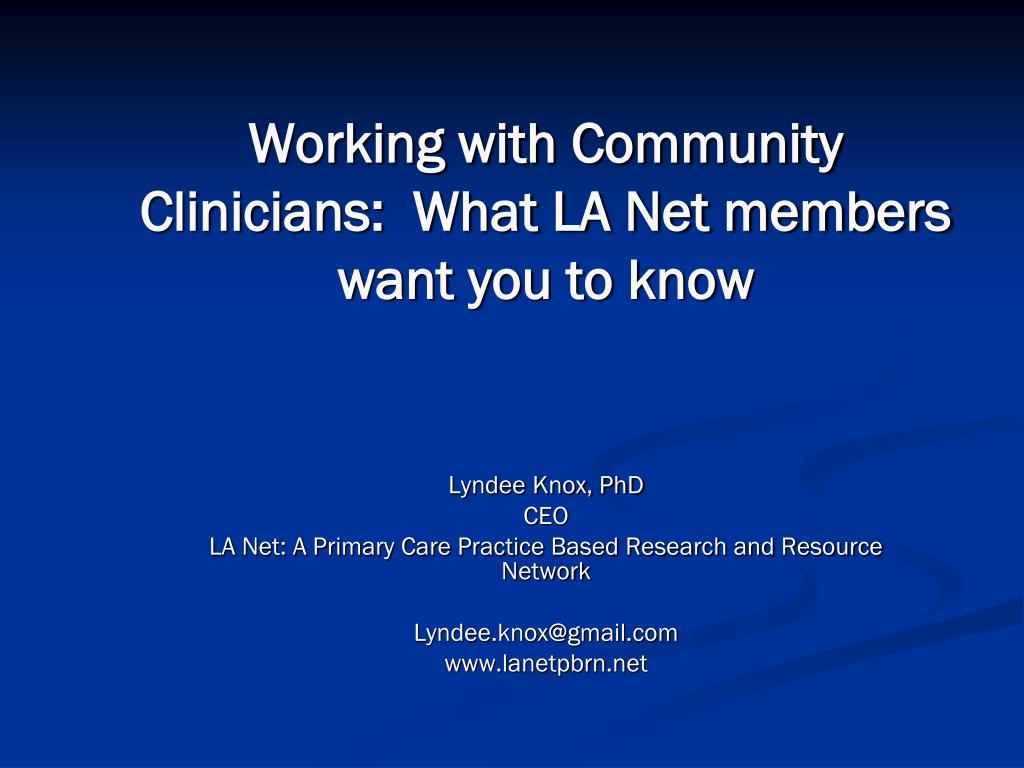 Working with Community Clinicians:  What LA Net members want you to know

Lyndee Knox, PhD
CEO
LA Net: A Primary Care Practice Based Research and Resource Network

Lyndee.knox@gmail.com
www.lanetpbrn.net